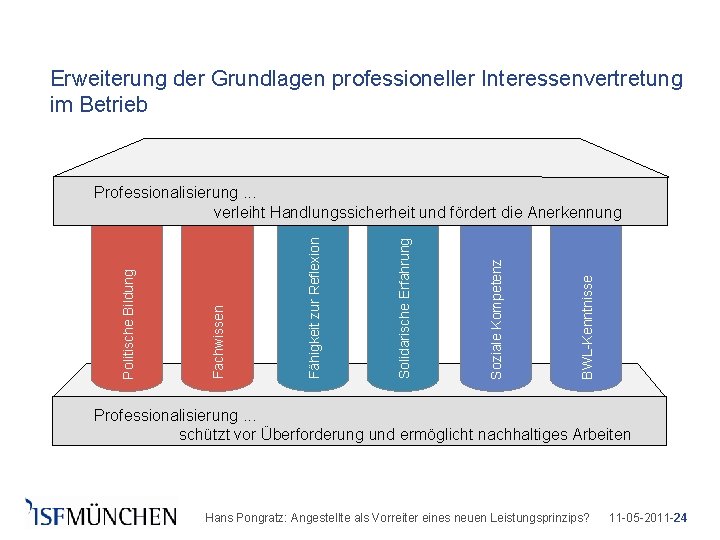 Erweiterung der Grundlagen professioneller Interessenvertretung im Betrieb

Professionalisierung ...
verleiht Handlungssicherheit und fördert die Anerkennung

Politische Bildung

Fachwissen

Fähigkeit zur Reflexion

Solidarische Erfahrung

Soziale Kompetenz

BWL-Kenntnisse

Professionalisierung ...
schützt vor Überforderung und ermöglicht nachhaltiges Arbeiten

ISFMÜNCHEN

Hans Pongratz: Angestellte als Vorreiter eines neuen Leistungsprinzips?

11-05-2011-24